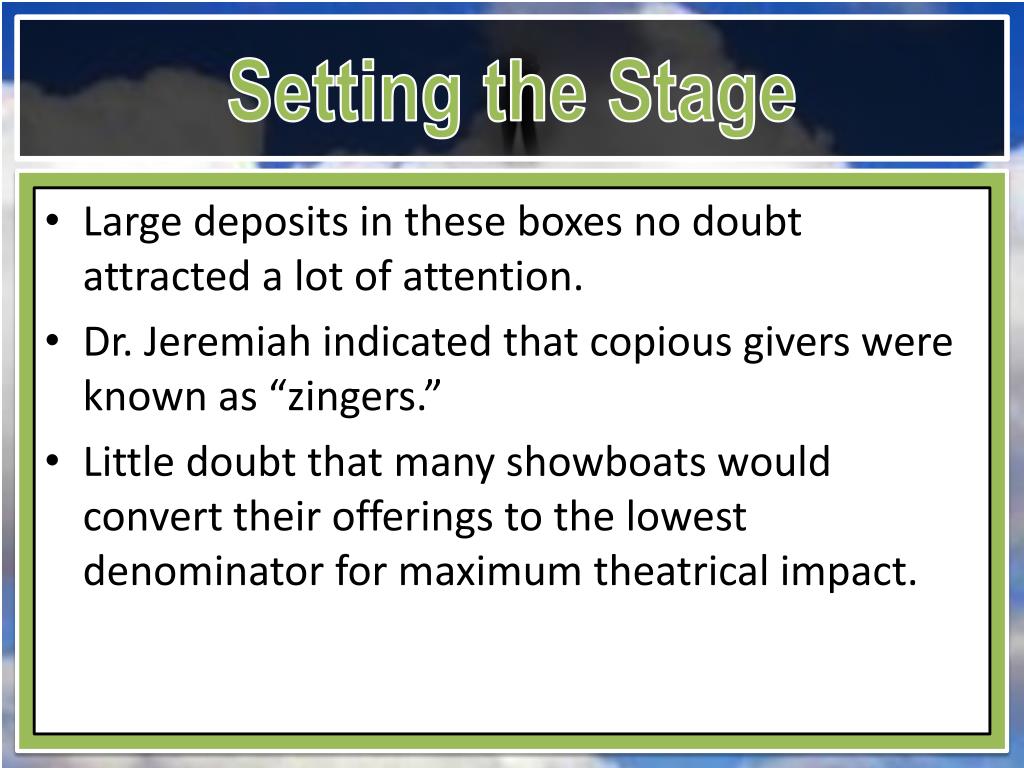 Setting the Stage

• Large deposits in these boxes no doubt attracted a lot of attention.
• Dr. Jeremiah indicated that copious givers were known as “zingers.”
• Little doubt that many showboats would convert their offerings to the lowest denominator for maximum theatrical impact.